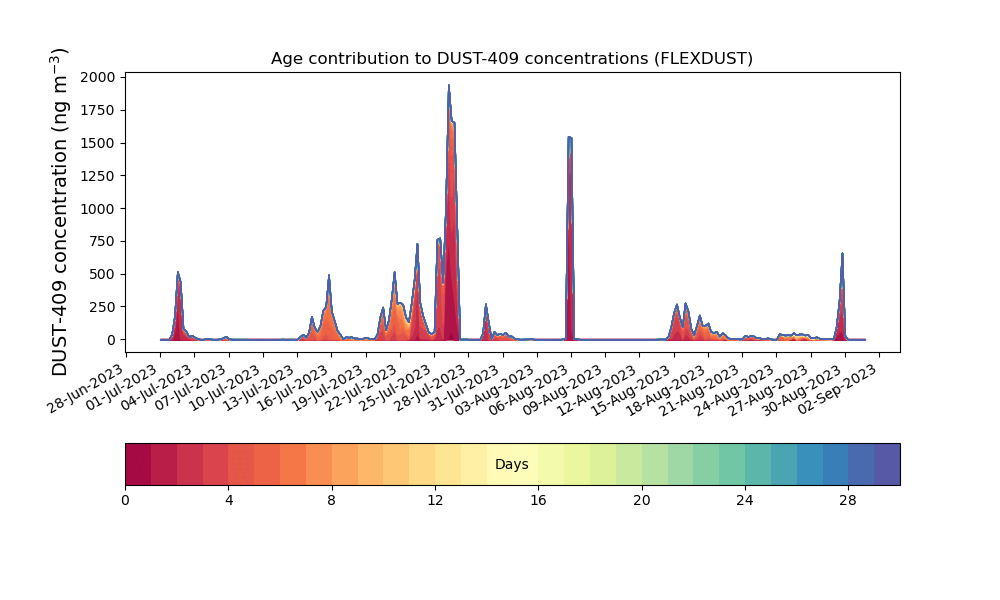 Age contribution to DUST-409 concentrations (FLEXDUST)

DUST-409 concentration (ng m$^{-3}$)

2000
1750
1500
1250
1000
750
500
250
0

28-Jun-2023
01-Jul-2023
04-Jul-2023
07-Jul-2023
10-Jul-2023
13-Jul-2023
16-Jul-2023
19-Jul-2023
22-Jul-2023
25-Jul-2023
28-Jul-2023
31-Jul-2023
03-Aug-2023
06-Aug-2023
09-Aug-2023
12-Aug-2023
15-Aug-2023
18-Aug-2023
21-Aug-2023
24-Aug-2023
27-Aug-2023
30-Aug-2023
02-Sep-2023

Days

0
4
8
12
16
20
24
28